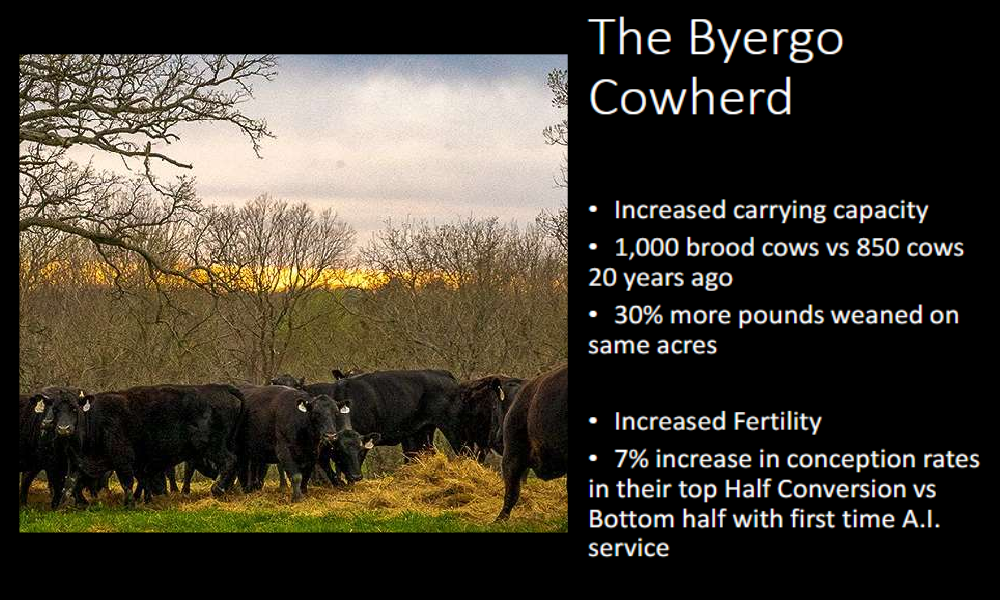 The Byergo Cowherd

• Increased carrying capacity
• 1,000 brood cows vs 850 cows 20 years ago
• 30% more pounds weaned on same acres

• Increased Fertility
• 7% increase in conception rates in their top Half Conversion vs Bottom half with first time A.I. service